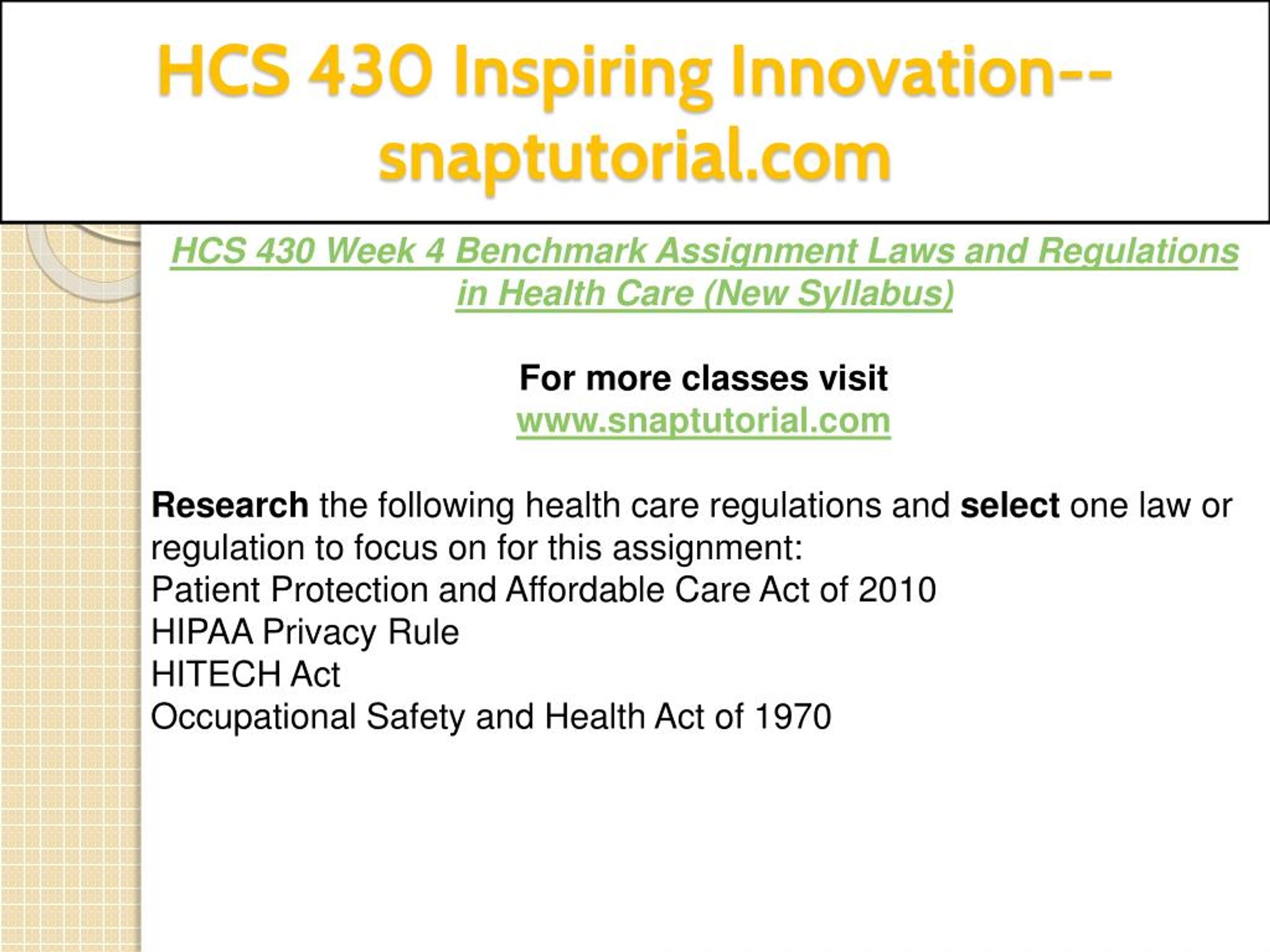 HCS 430 Inspiring Innovation--snaptutorial.com

HCS 430 Week 4 Benchmark Assignment Laws and Regulations in Health Care (New Syllabus)

For more classes visit
www.snaptutorial.com

Research the following health care regulations and select one law or regulation to focus on for this assignment:
Patient Protection and Affordable Care Act of 2010
HIPAA Privacy Rule
HITECH Act
Occupational Safety and Health Act of 1970